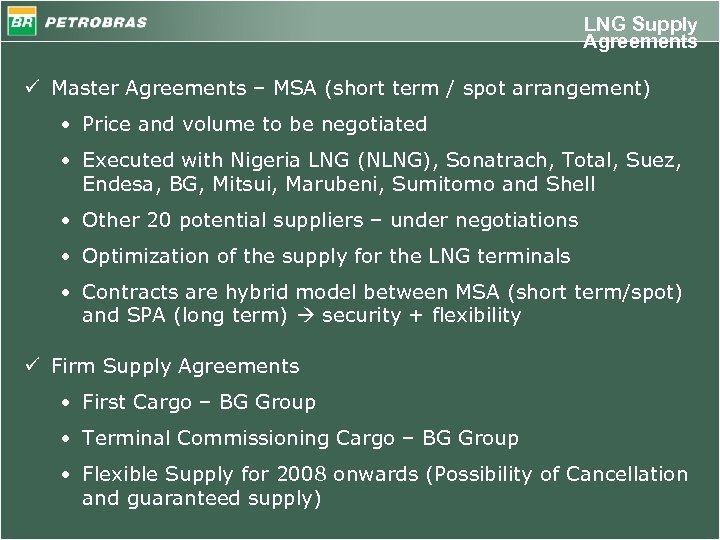 BR PETROBRAS

LNG Supply Agreements

✓ Master Agreements – MSA (short term / spot arrangement)

• Price and volume to be negotiated

• Executed with Nigeria LNG (NLNG), Sonatrach, Total, Suez, Endesa, BG, Mitsui, Marubeni, Sumitomo and Shell

• Other 20 potential suppliers – under negotiations

• Optimization of the supply for the LNG terminals

• Contracts are hybrid model between MSA (short term/spot) and SPA (long term) → security + flexibility

✓ Firm Supply Agreements

• First Cargo – BG Group

• Terminal Commissioning Cargo – BG Group

• Flexible Supply for 2008 onwards (Possibility of Cancellation and guaranteed supply)